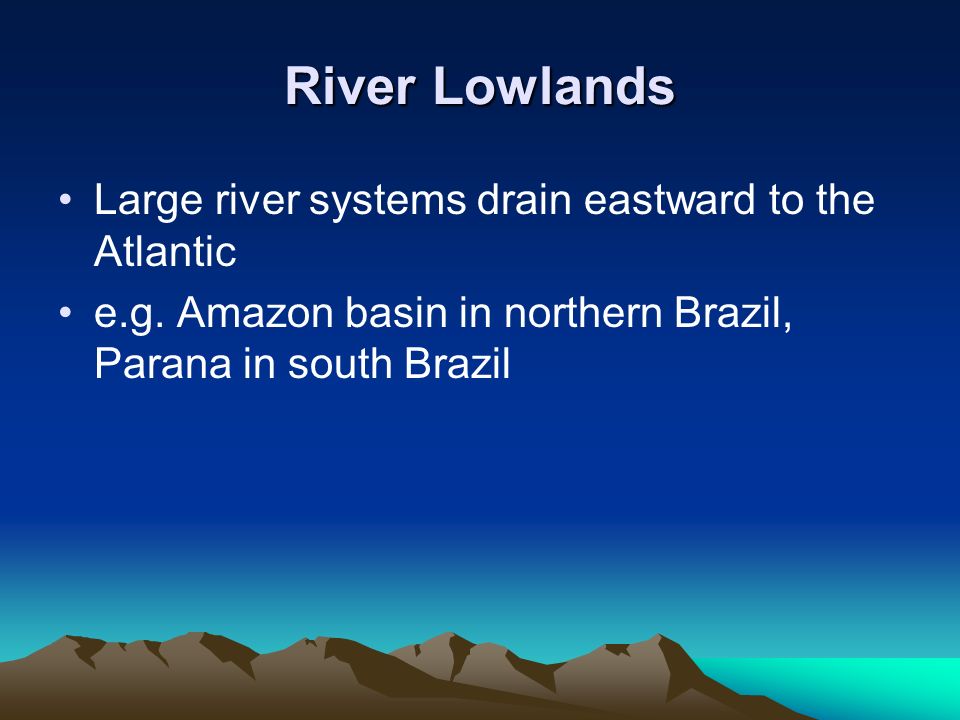 River Lowlands

• Large river systems drain eastward to the Atlantic
• e.g. Amazon basin in northern Brazil, Parana in south Brazil